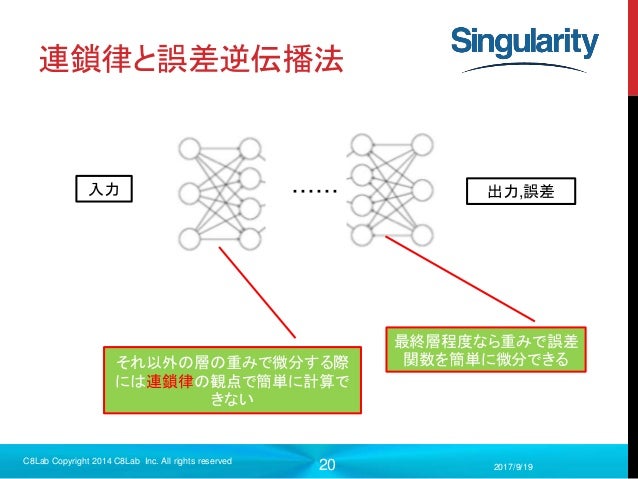 連鎖律と誤差逆伝播法

Singularity

入力

……

出力,誤差

それ以外の層の重みで微分する際には連鎖律の観点で簡単に計算できない

最終層程度なら重みで誤差関数を簡単に微分できる

C8Lab Copyright 2014 C8Lab Inc. All rights reserved

20

2017/9/19